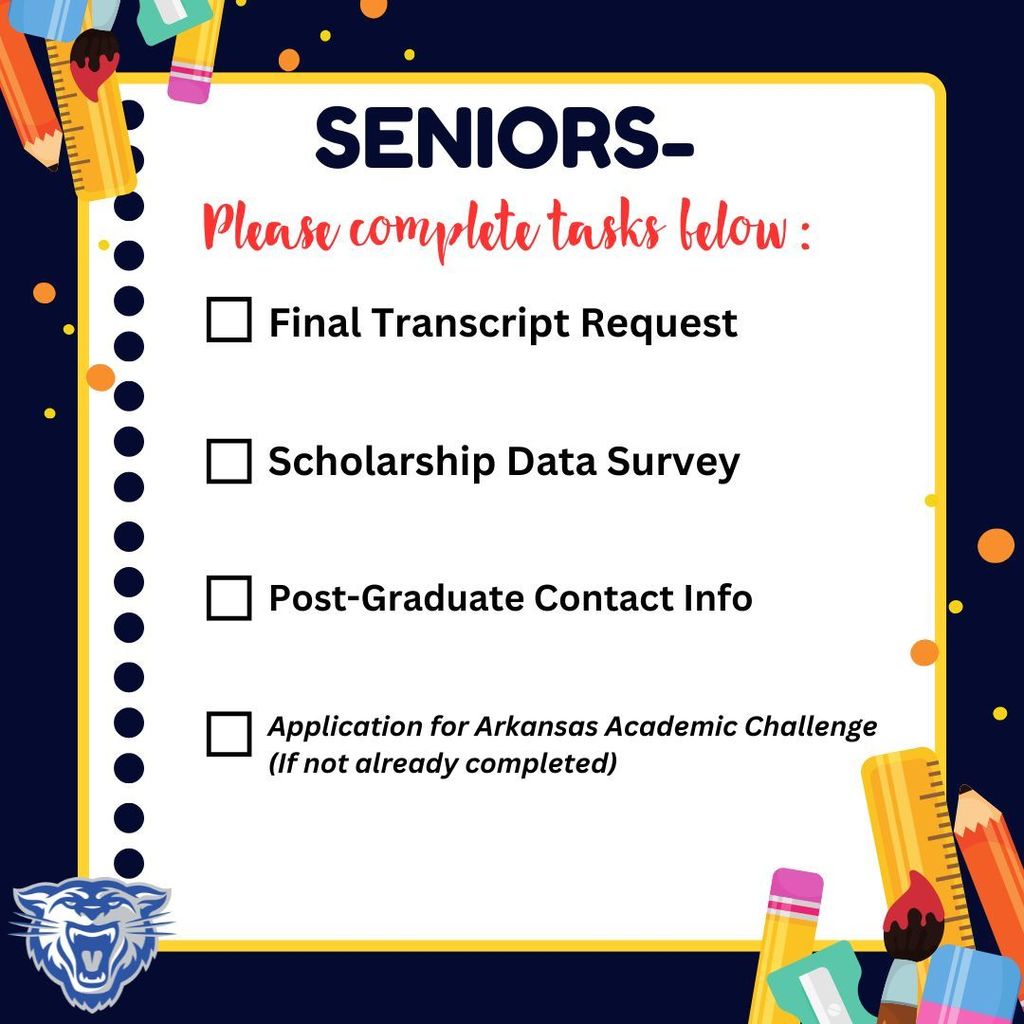 SENIORS-

Please complete tasks below :

☐ Final Transcript Request

☐ Scholarship Data Survey

☐ Post-Graduate Contact Info

☐ Application for Arkansas Academic Challenge (If not already completed)